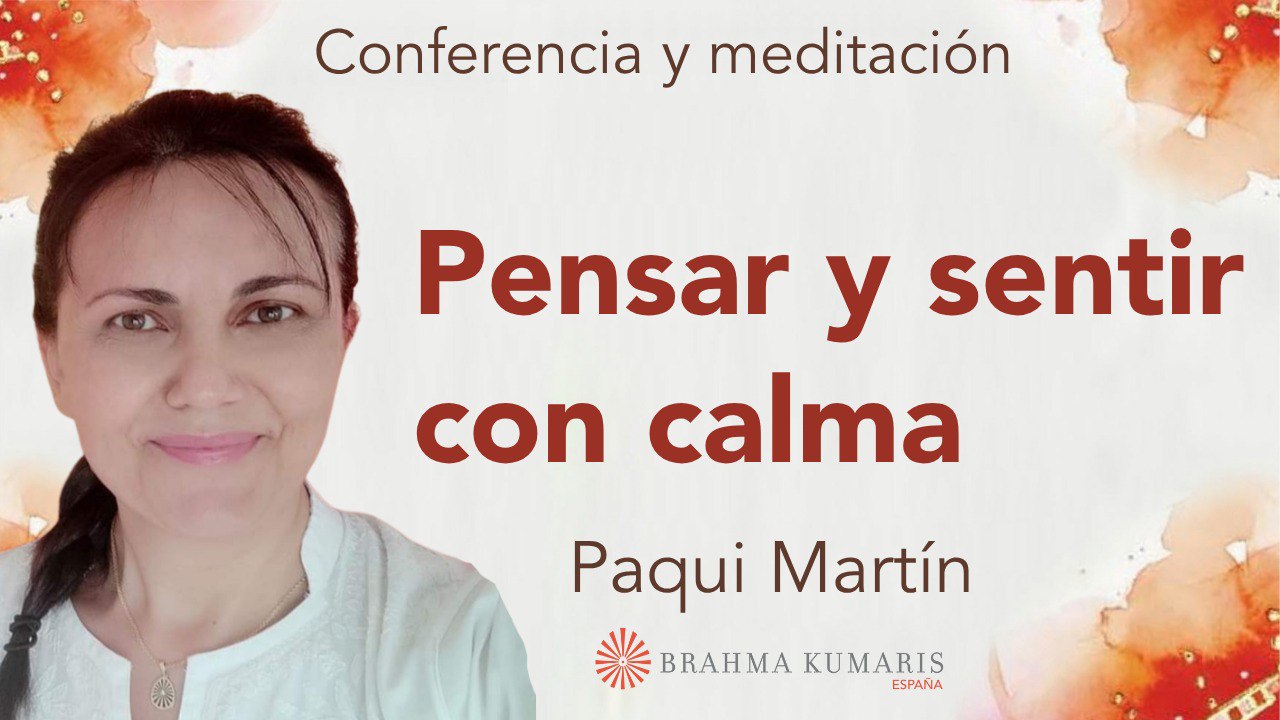 Conferencia y meditación

Pensar y sentir con calma

Paqui Martín

BRAHMA KUMARIS
ESPAÑA